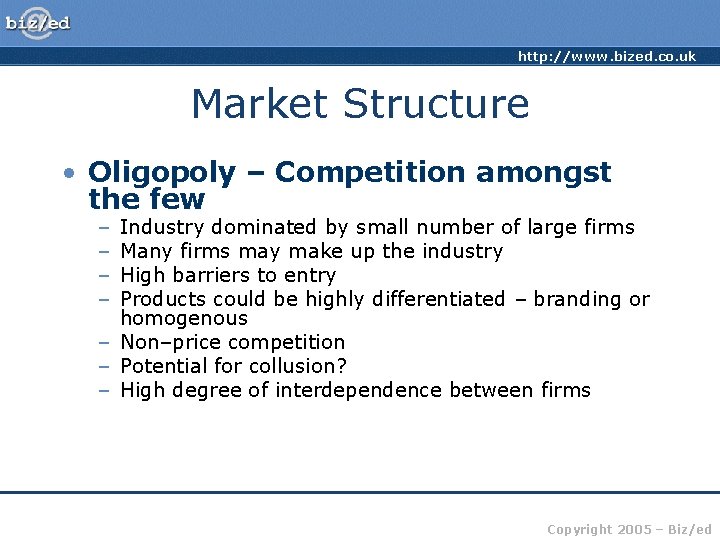 biz/ed

http://www.bized.co.uk

Market Structure

• Oligopoly – Competition amongst the few
– Industry dominated by small number of large firms
– Many firms may make up the industry
– High barriers to entry
– Products could be highly differentiated – branding or homogenous
– Non–price competition
– Potential for collusion?
– High degree of interdependence between firms

Copyright 2005 – Biz/ed